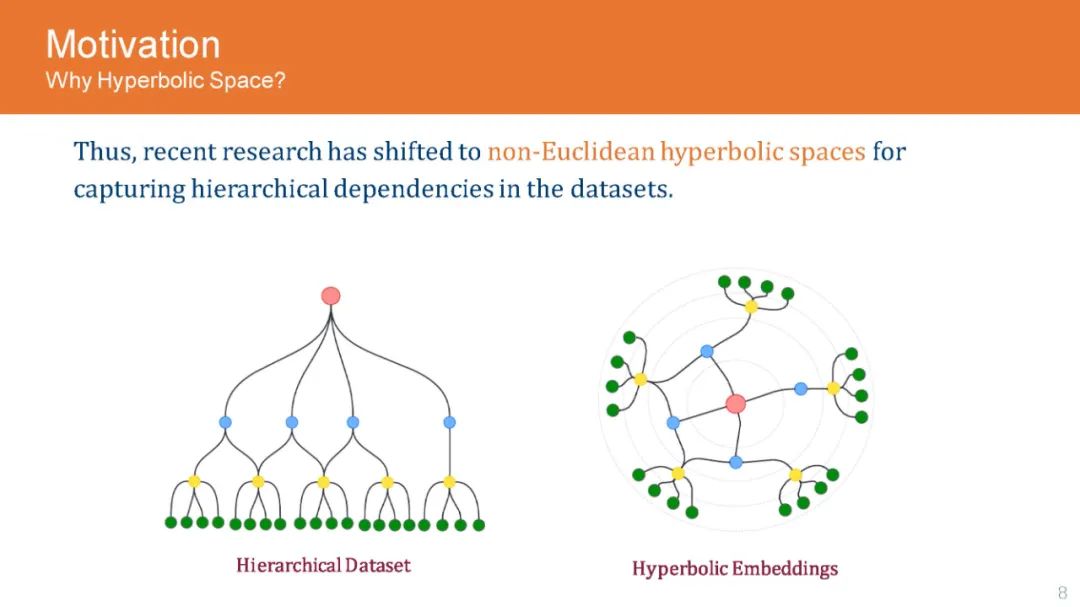 Motivation
Why Hyperbolic Space?

Thus, recent research has shifted to non-Euclidean hyperbolic spaces for capturing hierarchical dependencies in the datasets.

Hierarchical Dataset

Hyperbolic Embeddings

8